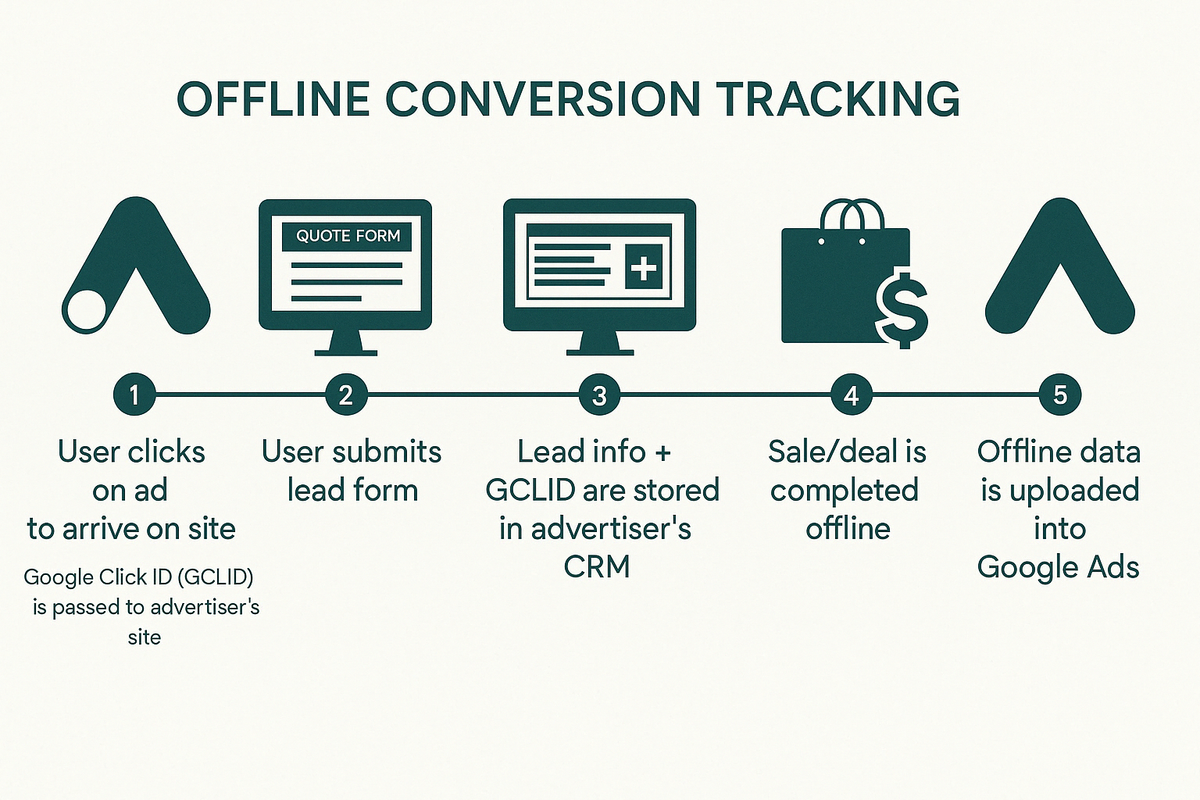 OFFLINE CONVERSION TRACKING

QUOTE FORM

+

$

1

User clicks on ad to arrive on site

Google Click ID (GCLID) is passed to advertiser's site

2

User submits lead form

3

Lead info + GCLID are stored in advertiser's CRM

4

Sale/deal is completed offline

5

Offline data is uploaded into Google Ads